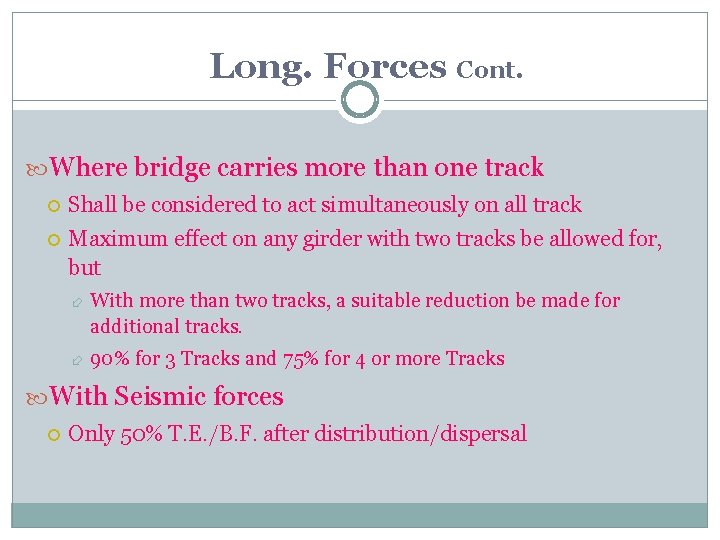 Long. Forces Cont.

Where bridge carries more than one track

Shall be considered to act simultaneously on all track

Maximum effect on any girder with two tracks be allowed for, but

With more than two tracks, a suitable reduction be made for additional tracks.

90% for 3 Tracks and 75% for 4 or more Tracks

With Seismic forces

Only 50% T.E./B.F. after distribution/dispersal